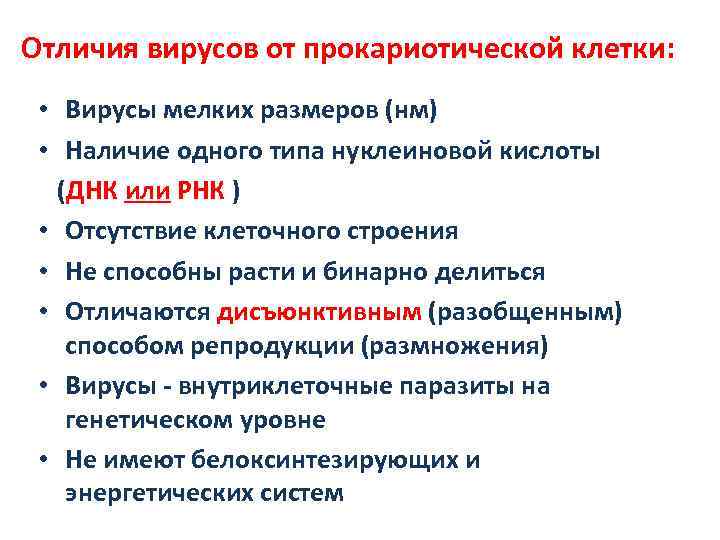 Отличия вирусов от прокариотической клетки:

• Вирусы мелких размеров (нм)
• Наличие одного типа нуклеиновой кислоты (ДНК или РНК )
• Отсутствие клеточного строения
• Не способны расти и бинарно делиться
• Отличаются дисъюнктивным (разобщенным) способом репродукции (размножения)
• Вирусы - внутриклеточные паразиты на генетическом уровне
• Не имеют белоксинтезирующих и энергетических систем